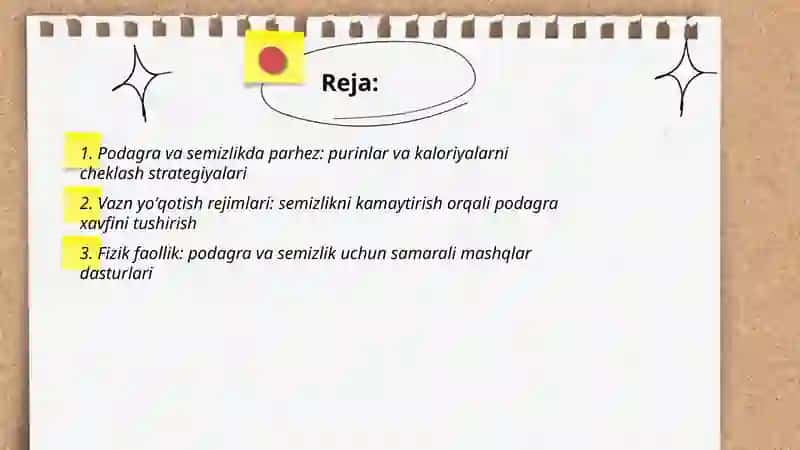 Reja:

1. Podagra va semizlikda parhez: purinlar va kaloriyalarni cheklash strategiyalari

2. Vazn yo'qotish rejimlari: semizlikni kamaytirish orqali podagra xavfini tushirish

3. Fizik faollik: podagra va semizlik uchun samarali mashqlar dasturlari